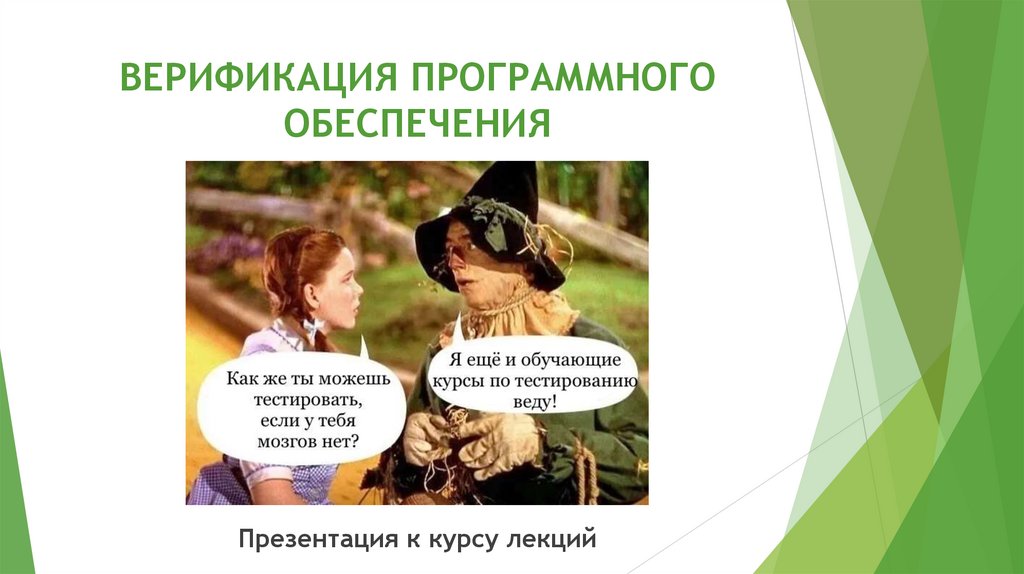 ВЕРИФИКАЦИЯ ПРОГРАММНОГО ОБЕСПЕЧЕНИЯ

Как же ты можешь тестировать, если у тебя мозгов нет?

Я ещё и обучающие курсы по тестированию веду!

Презентация к курсу лекций